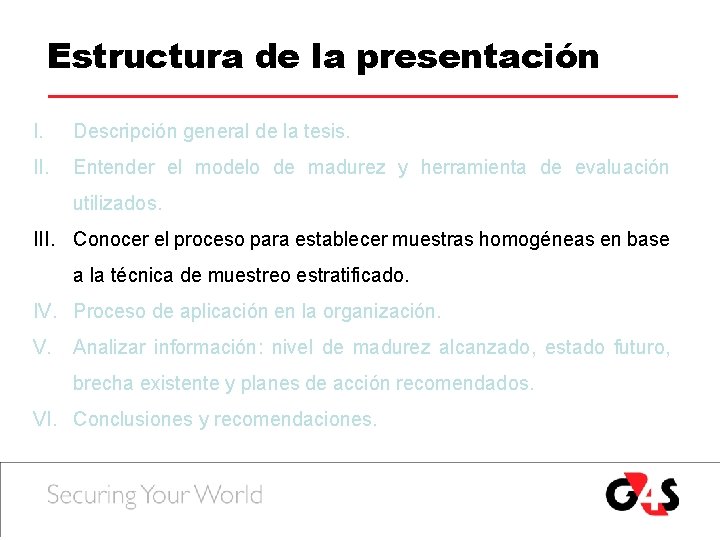 Estructura de la presentación

I. Descripción general de la tesis.

II. Entender el modelo de madurez y herramienta de evaluación utilizados.

III. Conocer el proceso para establecer muestras homogéneas en base a la técnica de muestreo estratificado.

IV. Proceso de aplicación en la organización.

V. Analizar información: nivel de madurez alcanzado, estado futuro, brecha existente y planes de acción recomendados.

VI. Conclusiones y recomendaciones.

Securing Your World

G4S